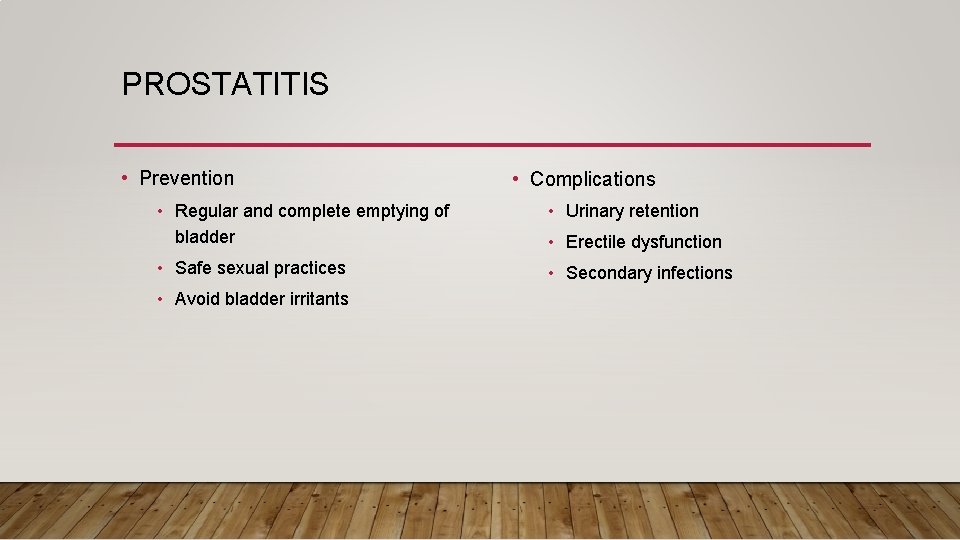 PROSTATITIS

• Prevention
  • Regular and complete emptying of bladder
  • Safe sexual practices
  • Avoid bladder irritants

• Complications
  • Urinary retention
  • Erectile dysfunction
  • Secondary infections